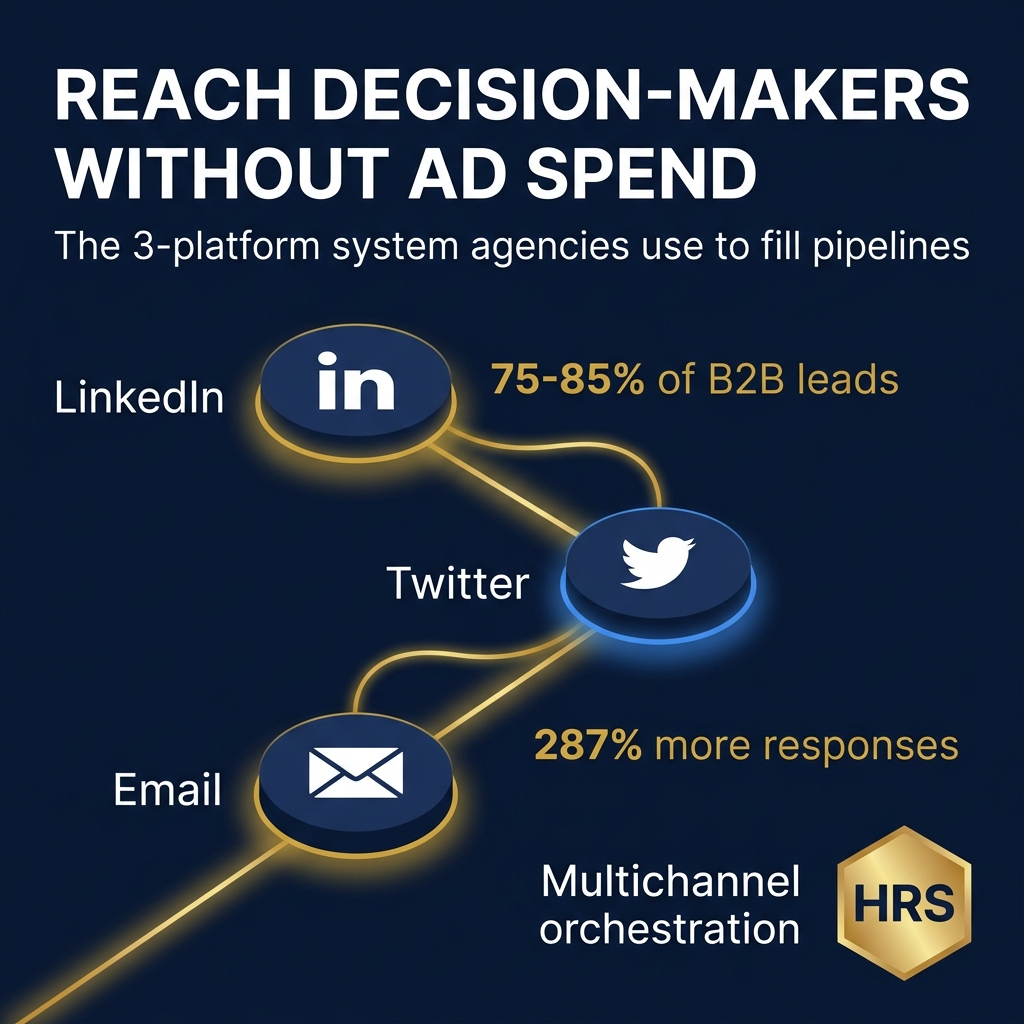 REACH DECISION-MAKERS WITHOUT AD SPEND

The 3-platform system agencies use to fill pipelines

LinkedIn

in

75-85% of B2B leads

Twitter

Email

287% more responses

Multichannel orchestration

HRS